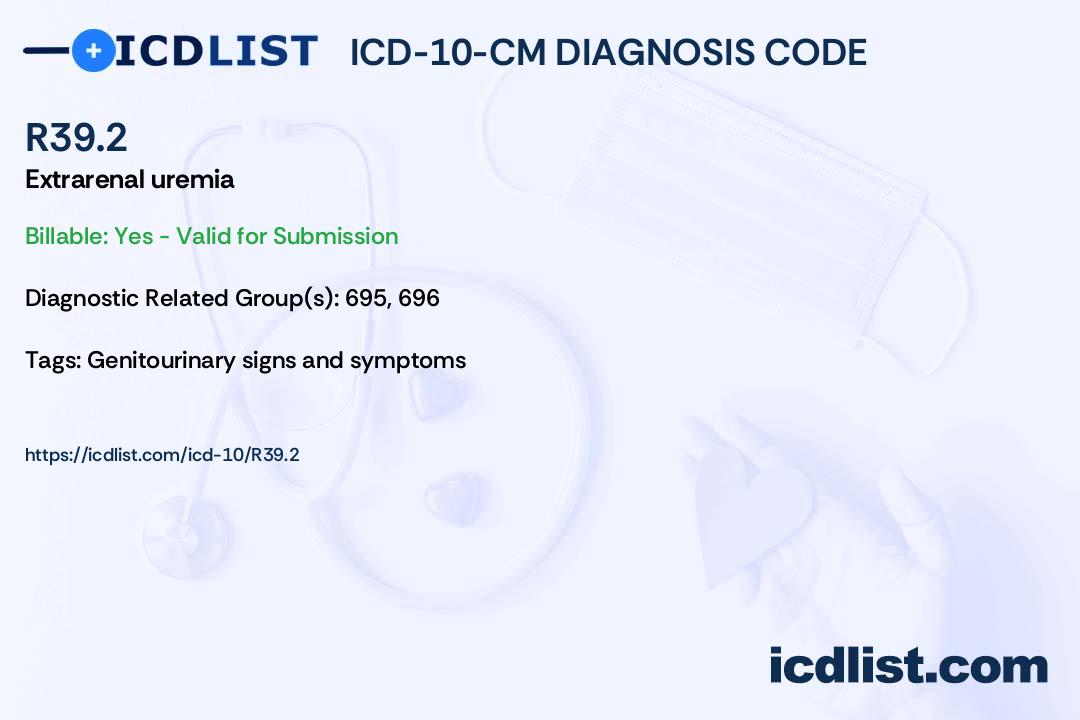 ICDLIST ICD-10-CM DIAGNOSIS CODE

R39.2

Extrarenal uremia

Billable: Yes - Valid for Submission

Diagnostic Related Group(s): 695, 696

Tags: Genitourinary signs and symptoms

https://icdlist.com/icd-10/R39.2

icdlist.com